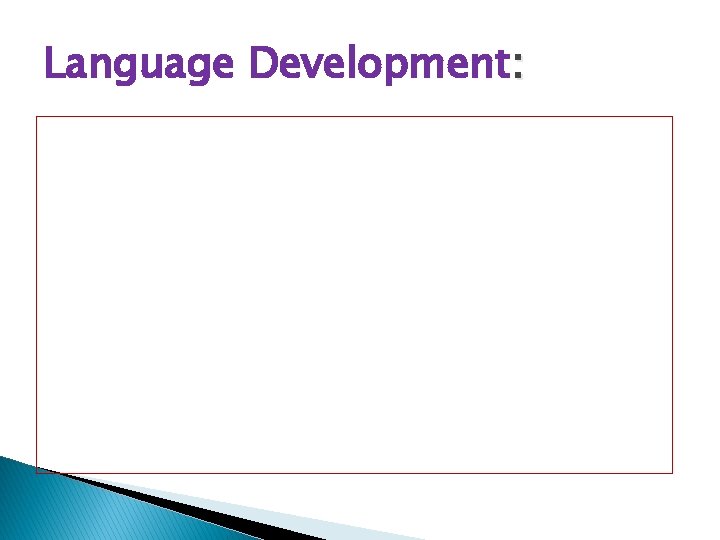 Language Development: